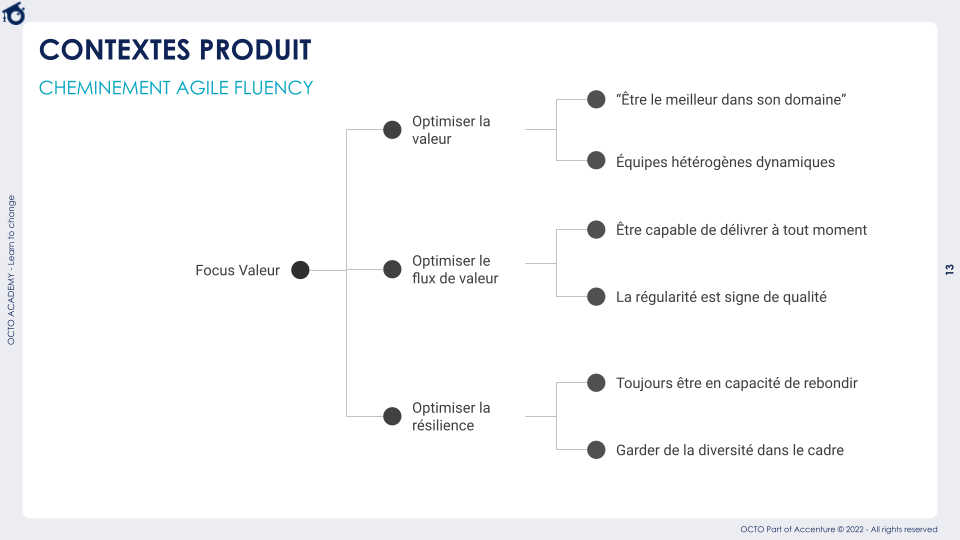 CONTEXTES PRODUIT

CHEMINEMENT AGILE FLUENCY

OCTO ACADEMY - Learn to change

Focus Valeur

Optimiser la valeur

“Être le meilleur dans son domaine”

Équipes hétérogènes dynamiques

Optimiser le flux de valeur

Être capable de délivrer à tout moment

La régularité est signe de qualité

Optimiser la résilience

Toujours être en capacité de rebondir

Garder de la diversité dans le cadre

13

OCTO Part of Accenture © 2022 - All rights reserved